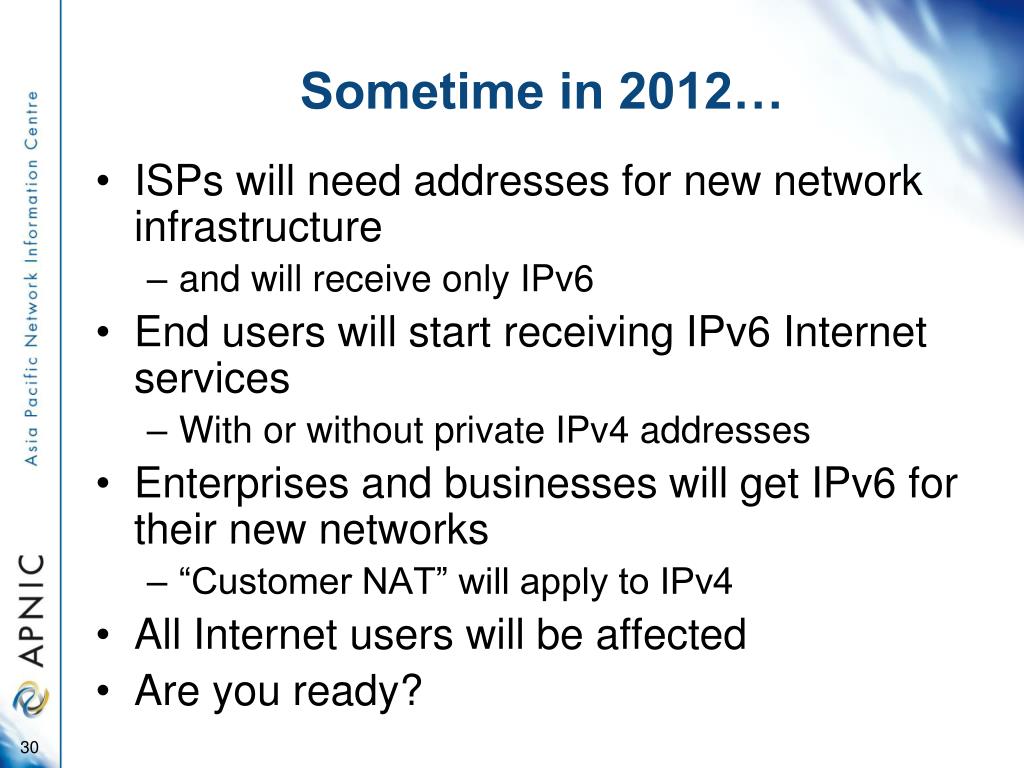 Asia Pacific Network Information Centre

APNIC

Sometime in 2012…

• ISPs will need addresses for new network infrastructure
– and will receive only IPv6
• End users will start receiving IPv6 Internet services
– With or without private IPv4 addresses
• Enterprises and businesses will get IPv6 for their new networks
– “Customer NAT” will apply to IPv4
• All Internet users will be affected
• Are you ready?

30